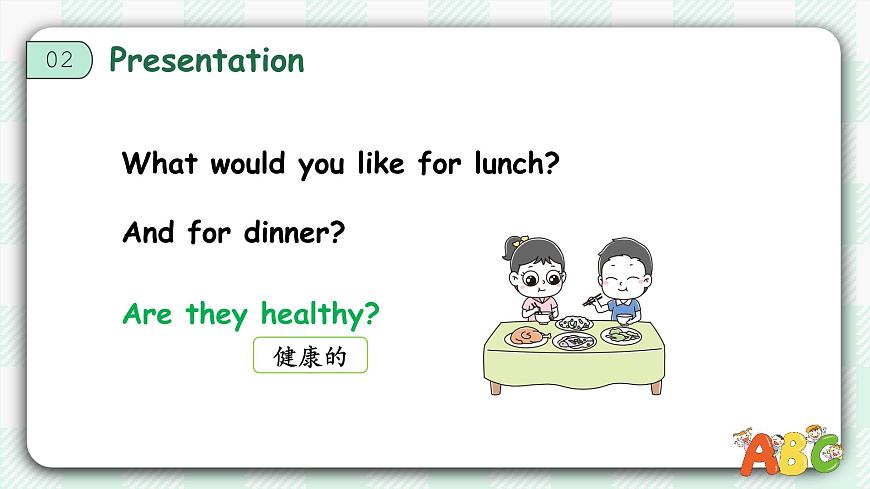 02 Presentation

What would you like for lunch?

And for dinner?

Are they healthy?

健康的

ABC